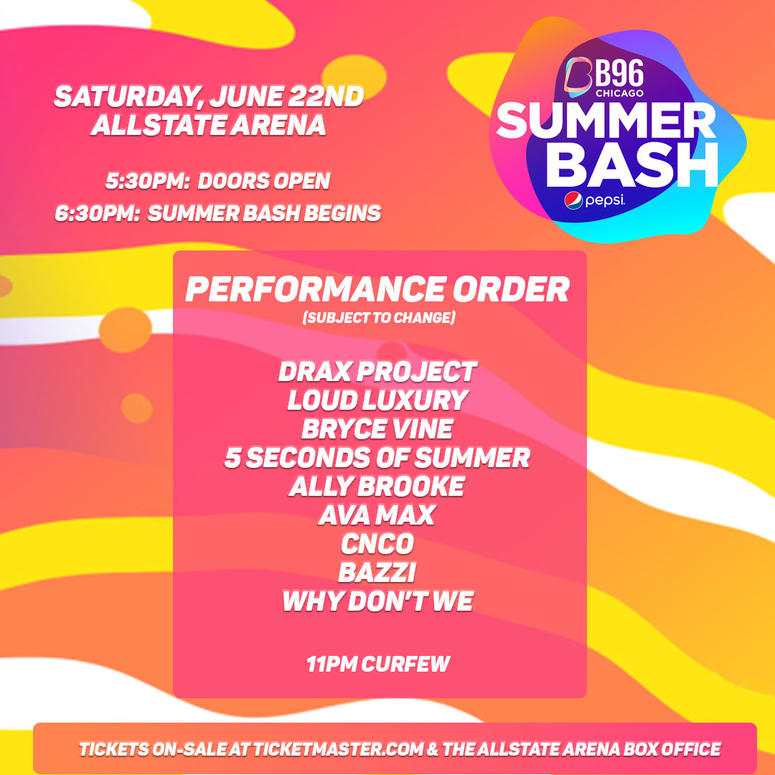 SATURDAY, JUNE 22ND
ALLSTATE ARENA

5:30PM: DOORS OPEN
6:30PM: SUMMER BASH BEGINS

B96 CHICAGO
SUMMER BASH
pepsi

PERFORMANCE ORDER
(SUBJECT TO CHANGE)

DRAX PROJECT
LOUD LUXURY
BRYCE VINE
5 SECONDS OF SUMMER
ALLY BROOKE
AVA MAX
CNCO
BAZZI
WHY DON'T WE

11PM CURFEW

TICKETS ON-SALE AT TICKETMASTER.COM & THE ALLSTATE ARENA BOX OFFICE